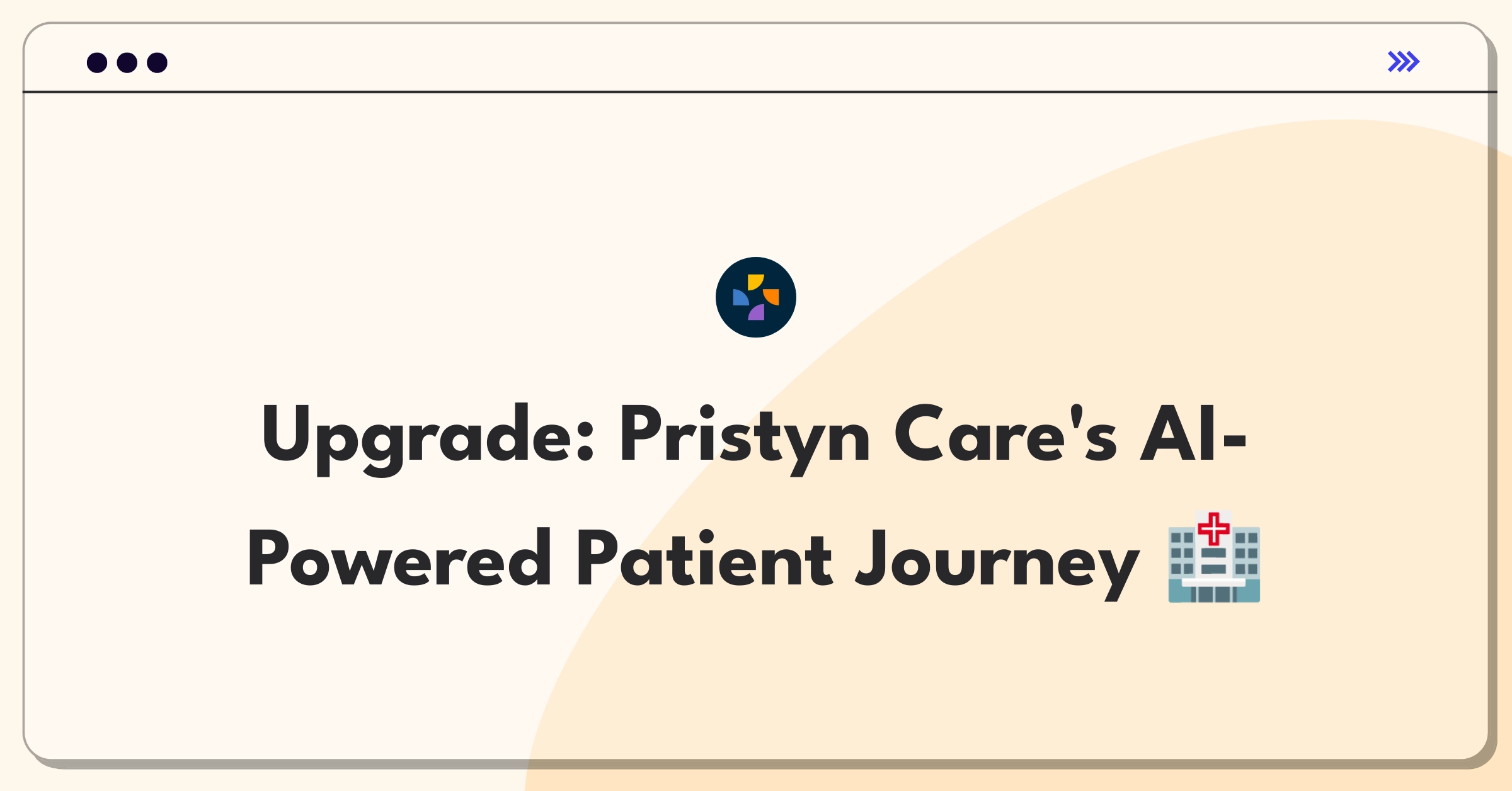 Upgrade: Pristyn Care's AI-Powered Patient Journey 🏥